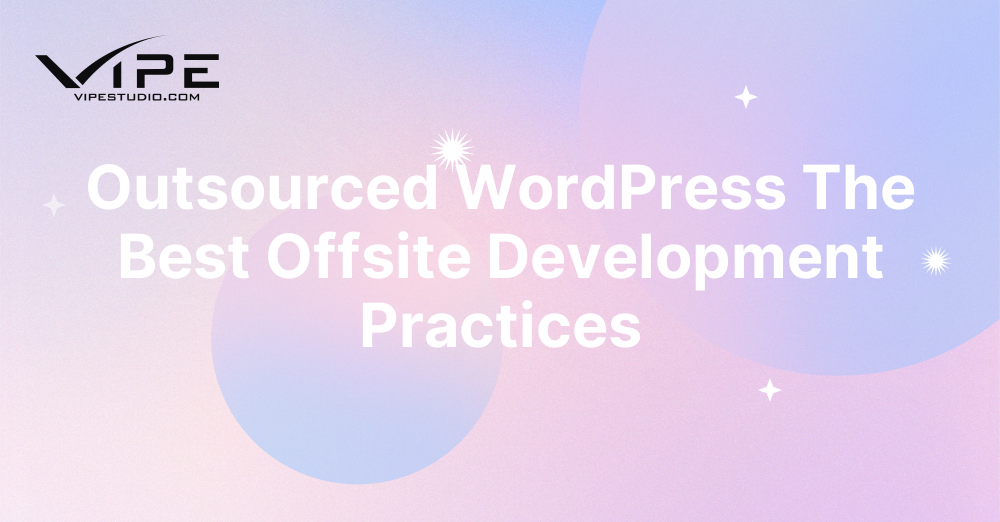 VIPE
VIPESTUDIO.COM

Outsourced WordPress The Best Offsite Development Practices